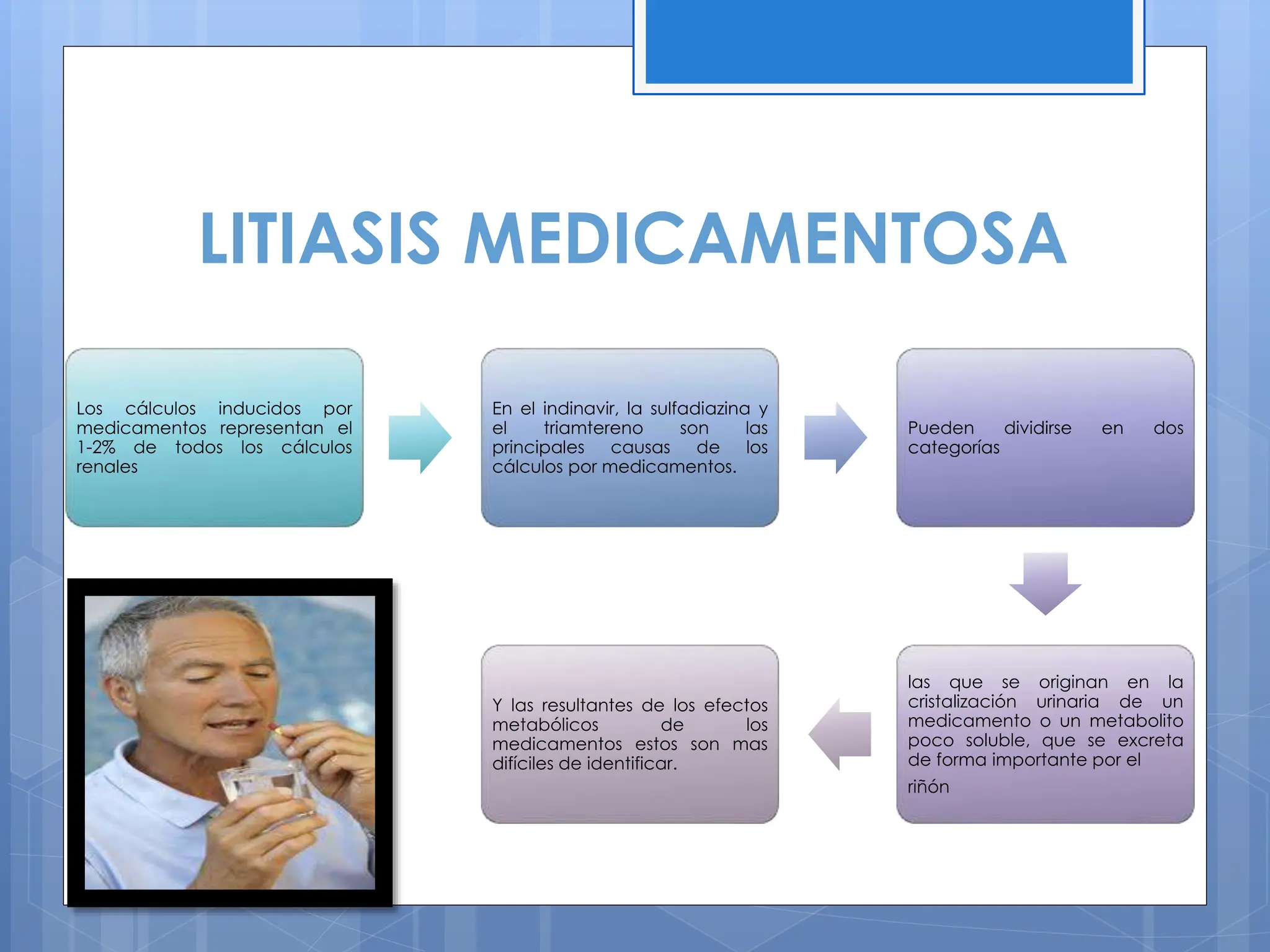 LITIASIS MEDICAMENTOSA

Los cálculos inducidos por medicamentos representan el 1-2% de todos los cálculos renales

En el indinavir, la sulfadiazina y el triamtereno son las principales causas de los cálculos por medicamentos.

Pueden dividirse en dos categorías

las que se originan en la cristalización urinaria de un medicamento o un metabolito poco soluble, que se excreta de forma importante por el riñón

Y las resultantes de los efectos metabólicos de los medicamentos estos son mas difíciles de identificar.